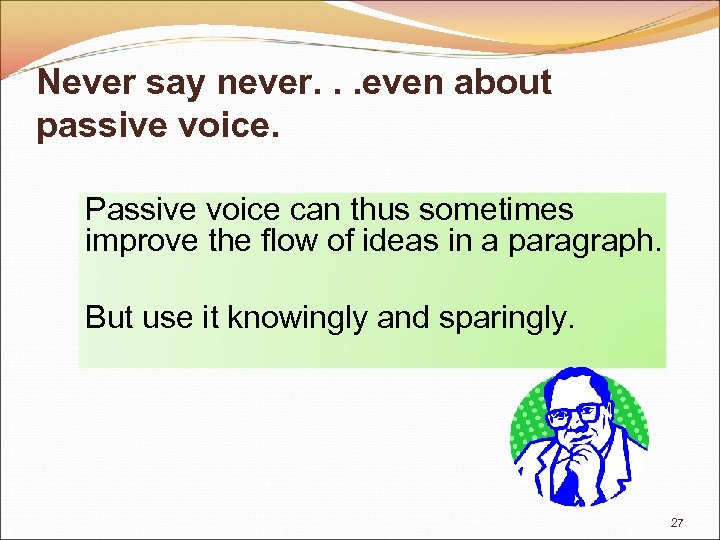 Never say never. . .even about passive voice.

Passive voice can thus sometimes improve the flow of ideas in a paragraph.

But use it knowingly and sparingly.

27